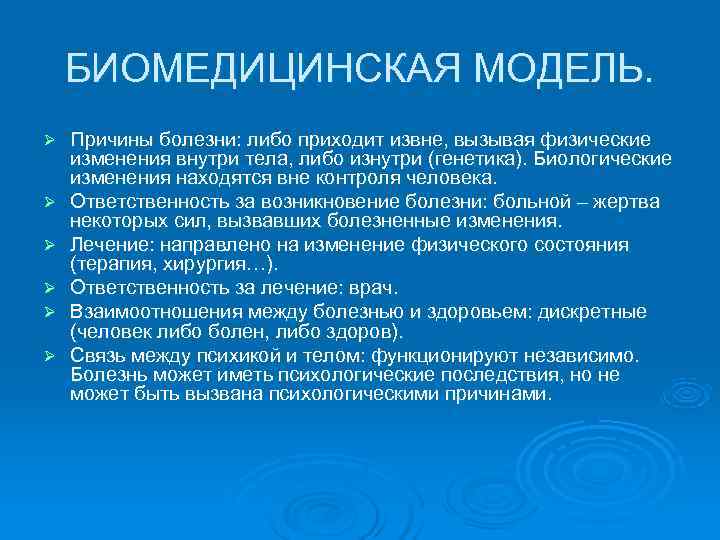 БИОМЕДИЦИНСКАЯ МОДЕЛЬ.

➢ Причины болезни: либо приходит извне, вызывая физические изменения внутри тела, либо изнутри (генетика). Биологические изменения находятся вне контроля человека.
➢ Ответственность за возникновение болезни: больной – жертва некоторых сил, вызвавших болезненные изменения.
➢ Лечение: направлено на изменение физического состояния (терапия, хирургия…).
➢ Ответственность за лечение: врач.
➢ Взаимоотношения между болезнью и здоровьем: дискретные (человек либо болен, либо здоров).
➢ Связь между психикой и телом: функционируют независимо. Болезнь может иметь психологические последствия, но не может быть вызвана психологическими причинами.